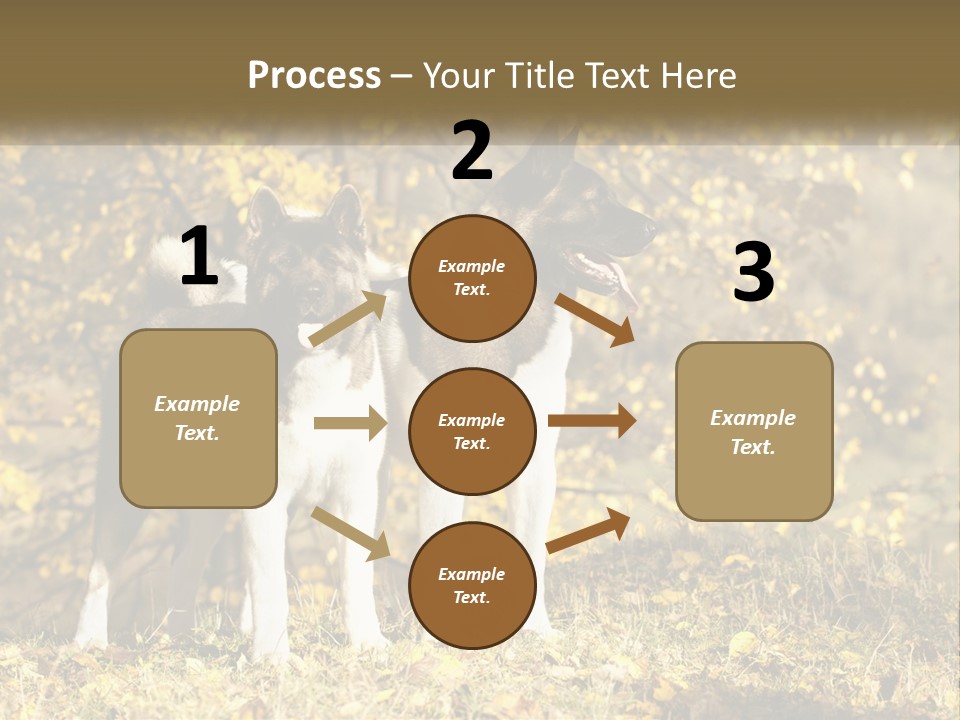 Process – Your Title Text Here

1

Example Text.

2

Example Text.

Example Text.

Example Text.

3

Example Text.